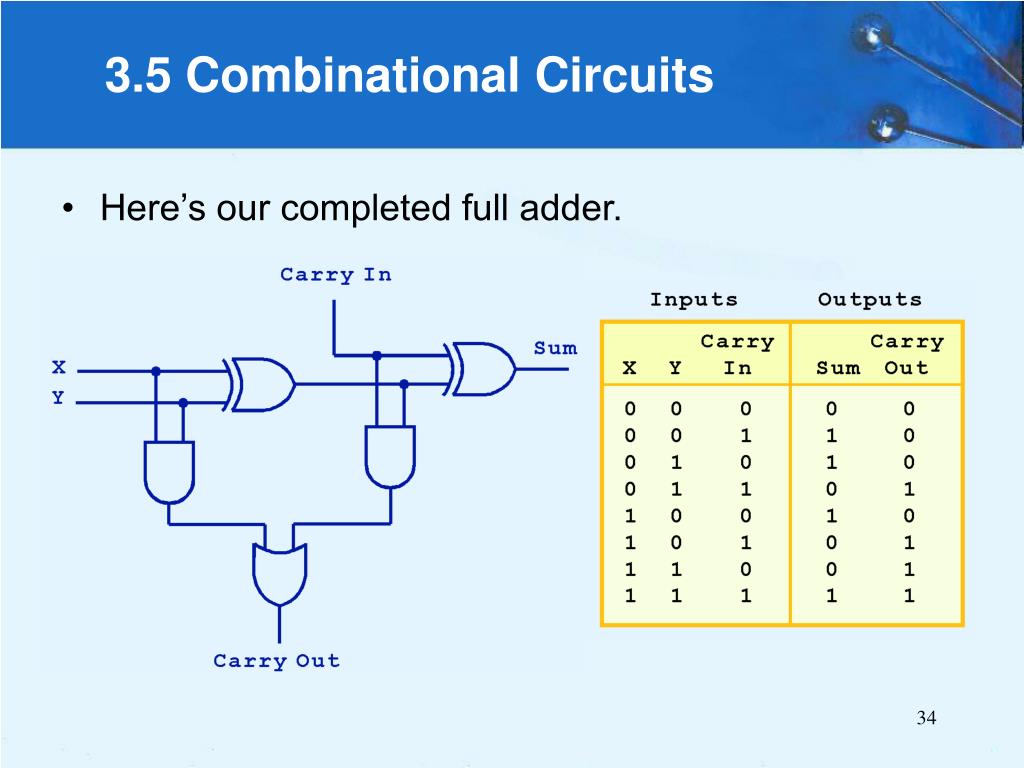 3.5 Combinational Circuits

• Here's our completed full adder.

Carry In

Sum

X

Y

Carry Out

| Inputs | | | Outputs | |
|---|---|---|---|---|
| X | Y | Carry In | Sum | Carry Out |
| 0 | 0 | 0 | 0 | 0 |
| 0 | 0 | 1 | 1 | 0 |
| 0 | 1 | 0 | 1 | 0 |
| 0 | 1 | 1 | 0 | 1 |
| 1 | 0 | 0 | 1 | 0 |
| 1 | 0 | 1 | 0 | 1 |
| 1 | 1 | 0 | 0 | 1 |
| 1 | 1 | 1 | 1 | 1 |

34